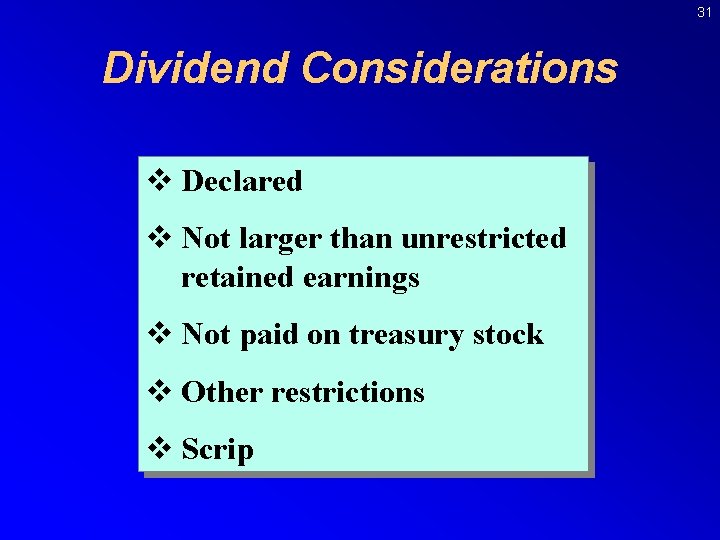 31

Dividend Considerations

❖ Declared

❖ Not larger than unrestricted retained earnings

❖ Not paid on treasury stock

❖ Other restrictions

❖ Scrip